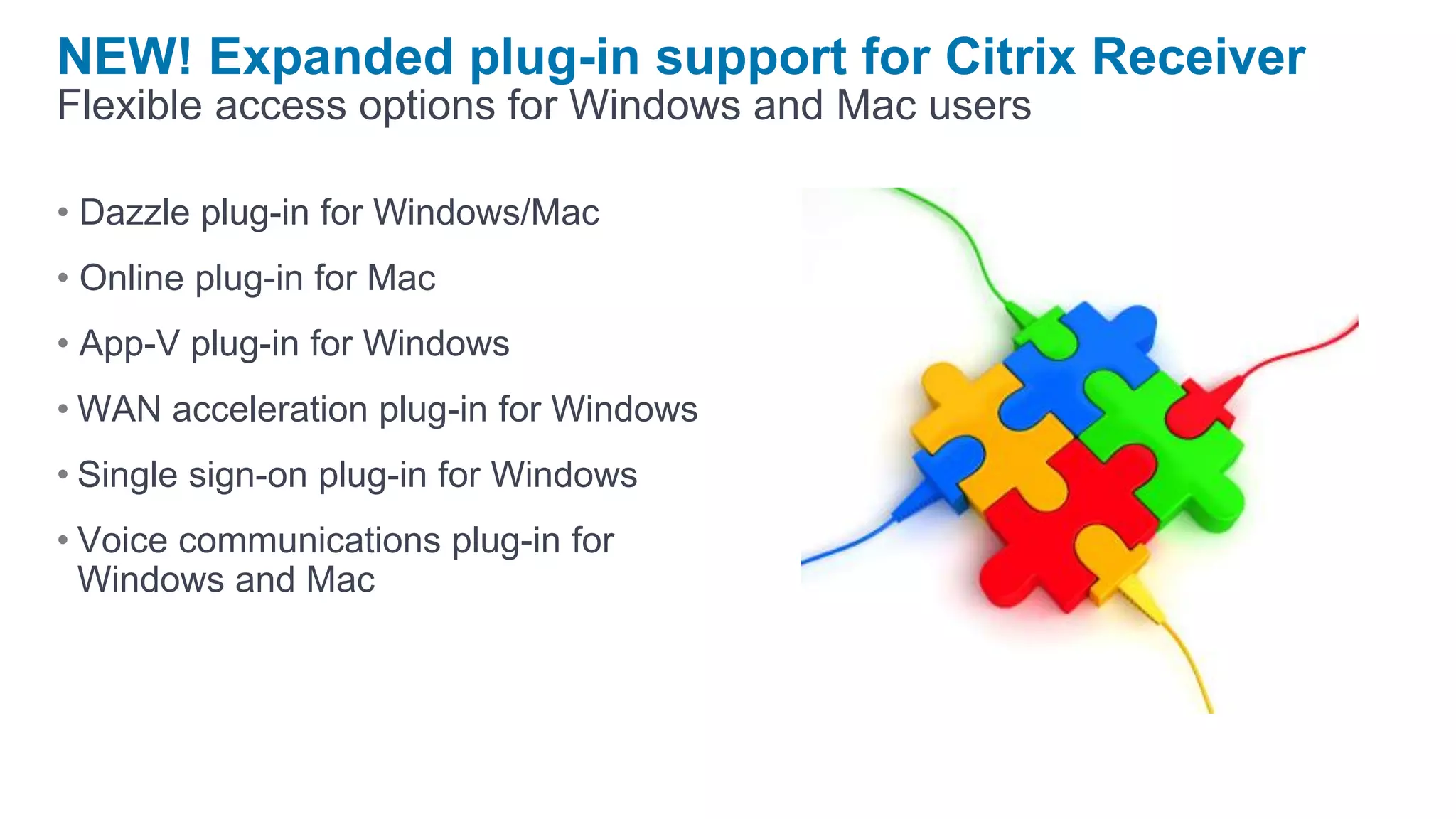 NEW! Expanded plug-in support for Citrix Receiver
Flexible access options for Windows and Mac users

• Dazzle plug-in for Windows/Mac
• Online plug-in for Mac
• App-V plug-in for Windows
• WAN acceleration plug-in for Windows
• Single sign-on plug-in for Windows
• Voice communications plug-in for Windows and Mac